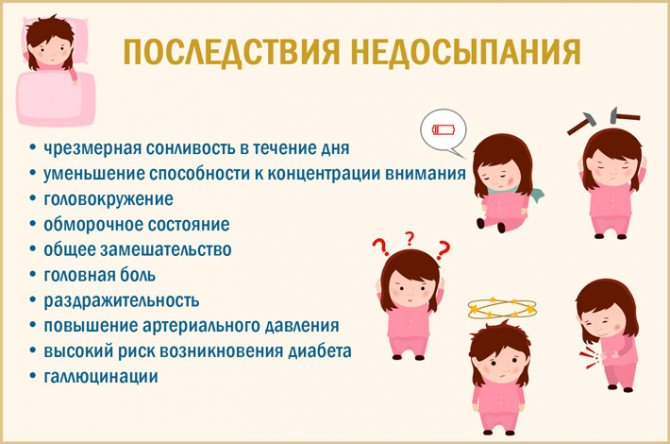 ПОСЛЕДСТВИЯ НЕДОСЫПАНИЯ

• чрезмерная сонливость в течение дня
• уменьшение способности к концентрации внимания
• головокружение
• обморочное состояние
• общее замешательство
• головная боль
• раздражительность
• повышение артериального давления
• высокий риск возникновения диабета
• галлюцинации

? ? ?